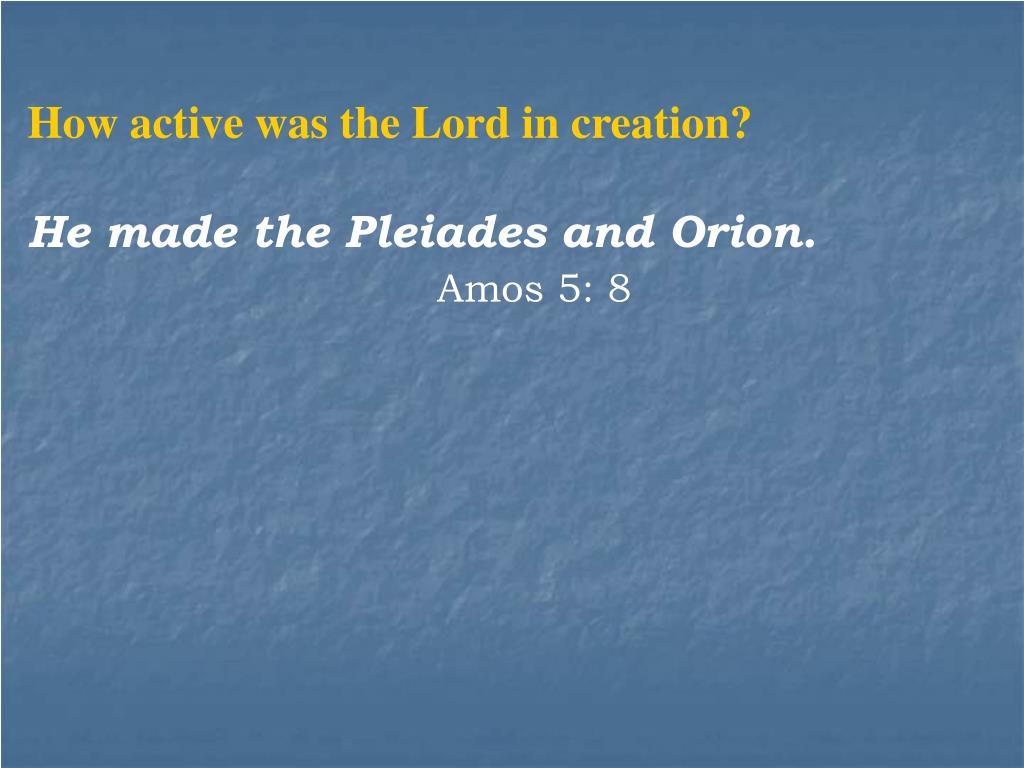 How active was the Lord in creation?

He made the Pleiades and Orion.

Amos 5: 8